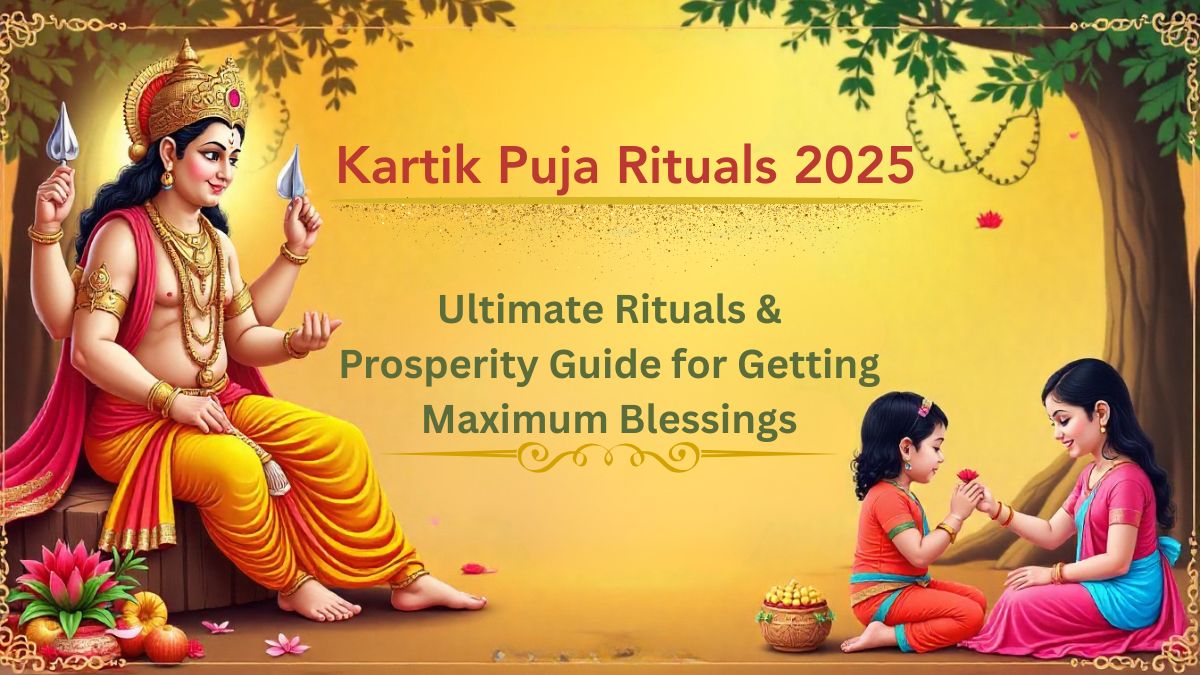 Kartik Puja Rituals 2025

Ultimate Rituals & Prosperity Guide for Getting Maximum Blessings